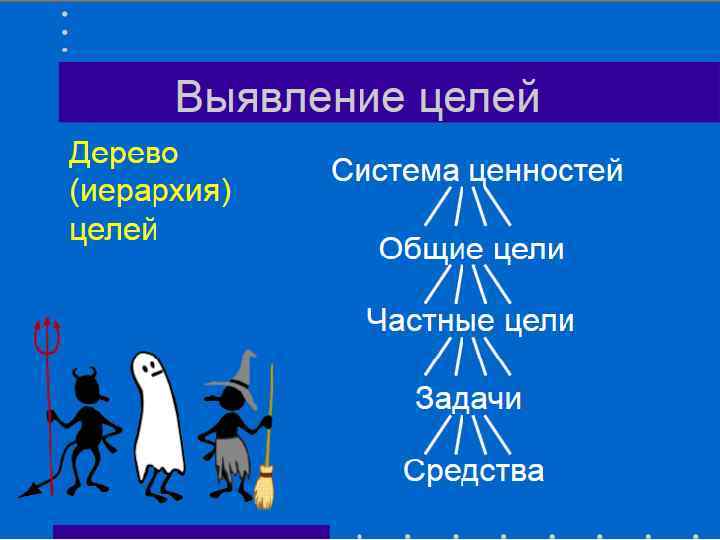 Выявление целей

Дерево (иерархия) целей

Система ценностей

Общие цели

Частные цели

Задачи

Средства